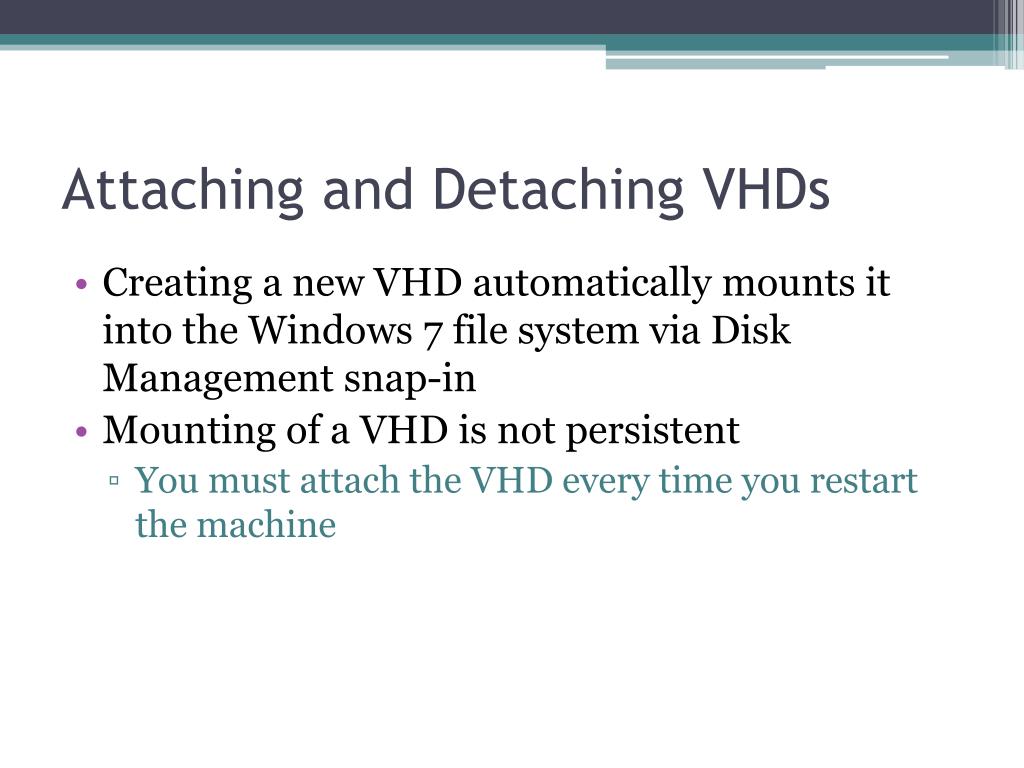 Attaching and Detaching VHDs

• Creating a new VHD automatically mounts it into the Windows 7 file system via Disk Management snap-in
• Mounting of a VHD is not persistent
▫ You must attach the VHD every time you restart the machine